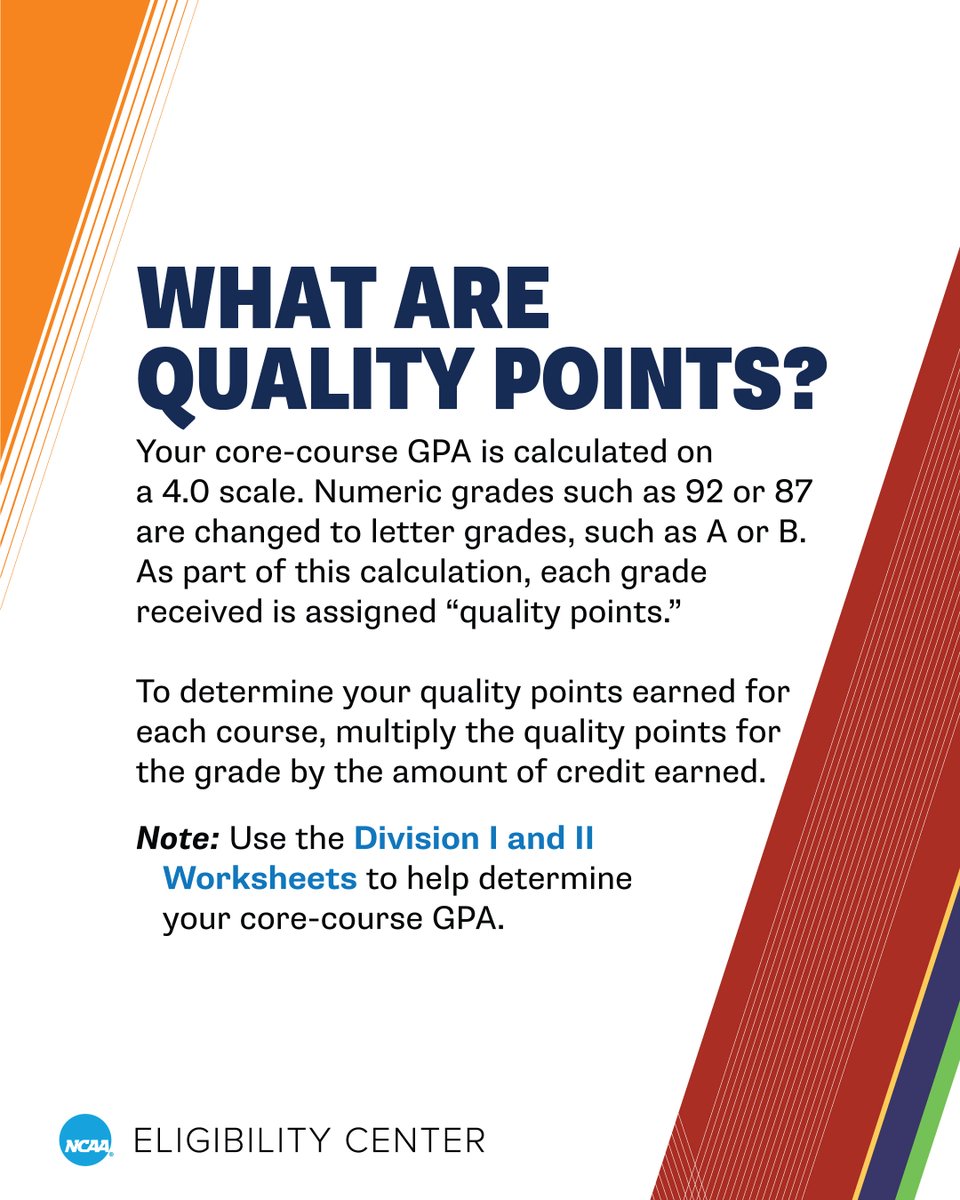 WHAT ARE QUALITY POINTS?

Your core-course GPA is calculated on a 4.0 scale. Numeric grades such as 92 or 87 are changed to letter grades, such as A or B. As part of this calculation, each grade received is assigned “quality points.”

To determine your quality points earned for each course, multiply the quality points for the grade by the amount of credit earned.

Note: Use the Division I and II Worksheets to help determine your core-course GPA.

NCAA ELIGIBILITY CENTER